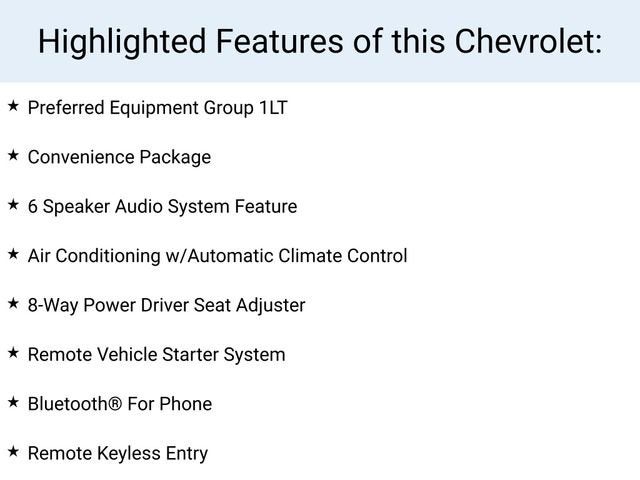 Highlighted Features of this Chevrolet:

★ Preferred Equipment Group 1LT

★ Convenience Package

★ 6 Speaker Audio System Feature

★ Air Conditioning w/Automatic Climate Control

★ 8-Way Power Driver Seat Adjuster

★ Remote Vehicle Starter System

★ Bluetooth® For Phone

★ Remote Keyless Entry